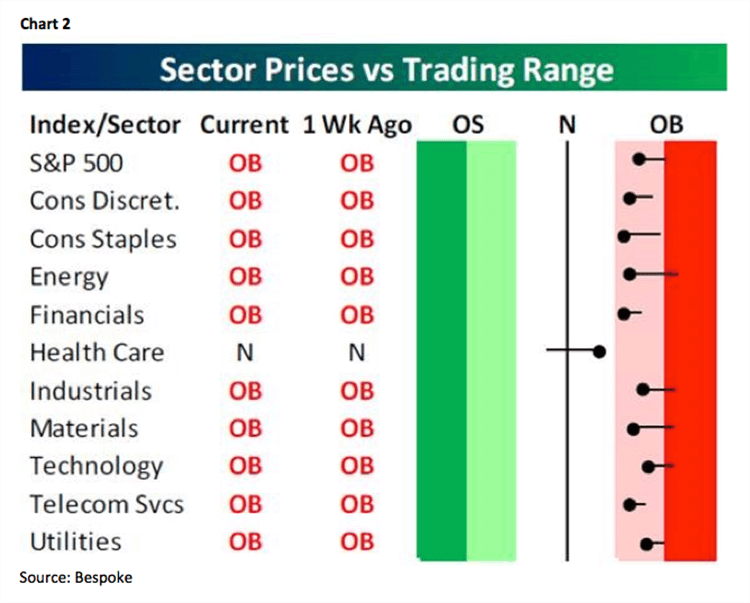 Chart 2

Sector Prices vs Trading Range

| Index/Sector | Current | 1 Wk Ago | OS | N | OB |
|---|---|---|---|---|---|
| S&P 500 | OB | OB | | | |
| Cons Discret. | OB | OB | | | |
| Cons Staples | OB | OB | | | |
| Energy | OB | OB | | | |
| Financials | OB | OB | | | |
| Health Care | N | N | | | |
| Industrials | OB | OB | | | |
| Materials | OB | OB | | | |
| Technology | OB | OB | | | |
| Telecom Svcs | OB | OB | | | |
| Utilities | OB | OB | | | |

Source: Bespoke